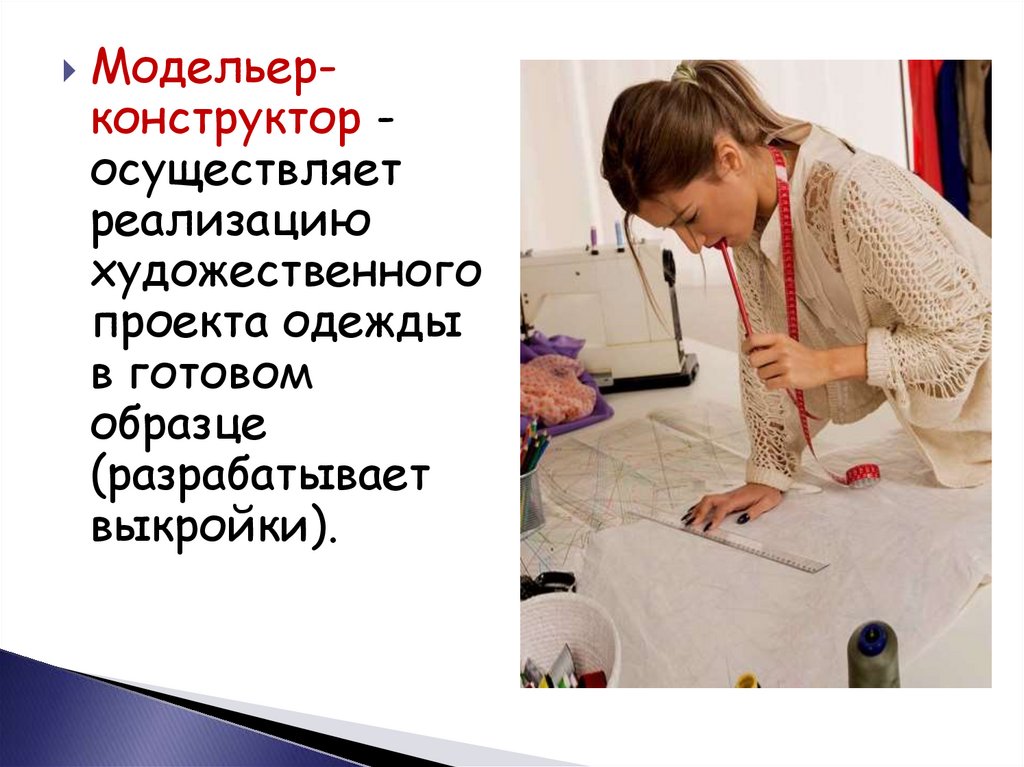 Модельер-конструктор - осуществляет реализацию художественного проекта одежды в готовом образце (разрабатывает выкройки).